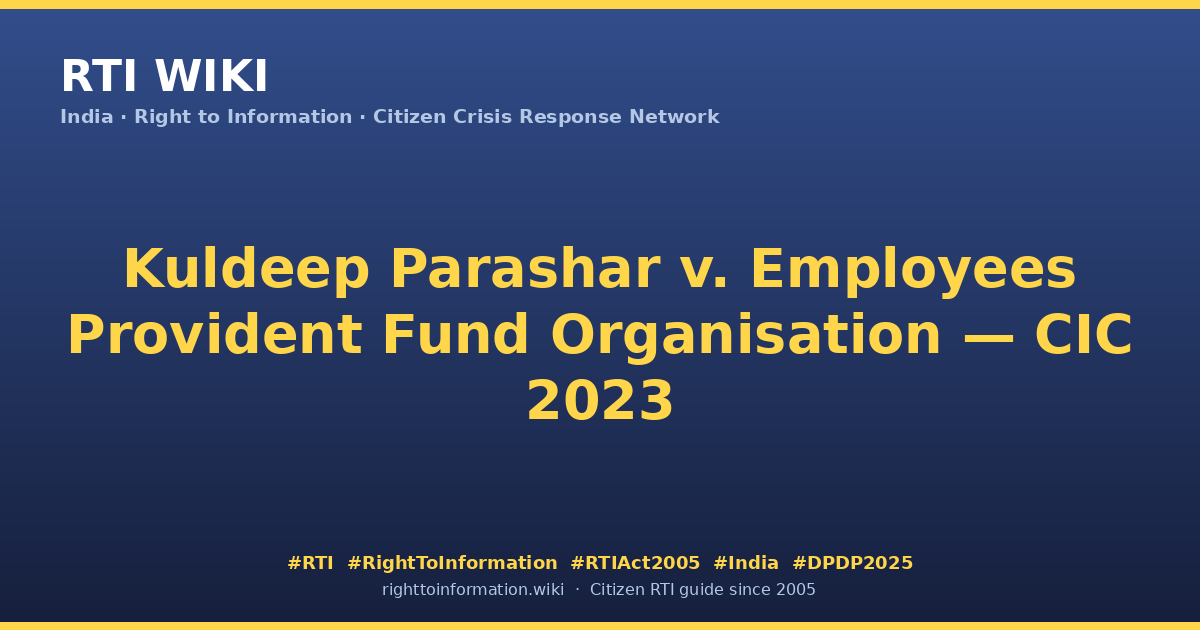 RTI WIKI
India · Right to Information · Citizen Crisis Response Network

Kuldeep Parashar v. Employees Provident Fund Organisation — CIC 2023

#RTI #RightToInformation #RTIAct2005 #India #DPDP2025
righttoinformation.wiki · Citizen RTI guide since 2005